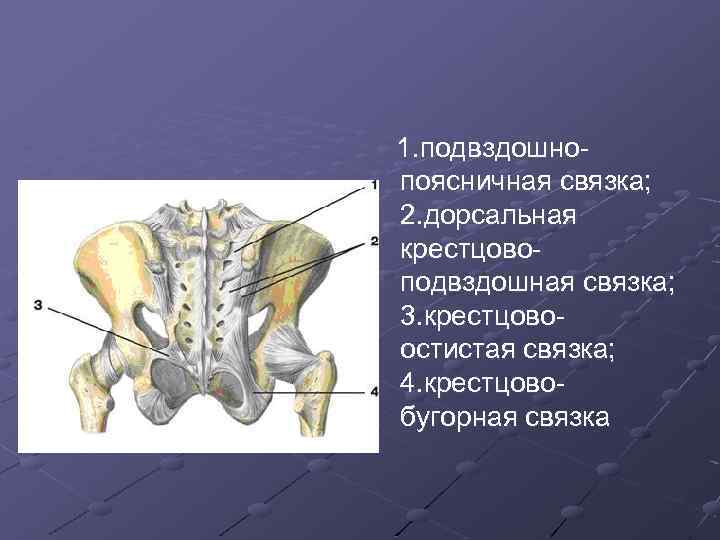 1
2
3
4

1.подвздошно-поясничная связка;
2.дорсальная крестцово-подвздошная связка;
3.крестцово-остистая связка;
4.крестцово-бугорная связка